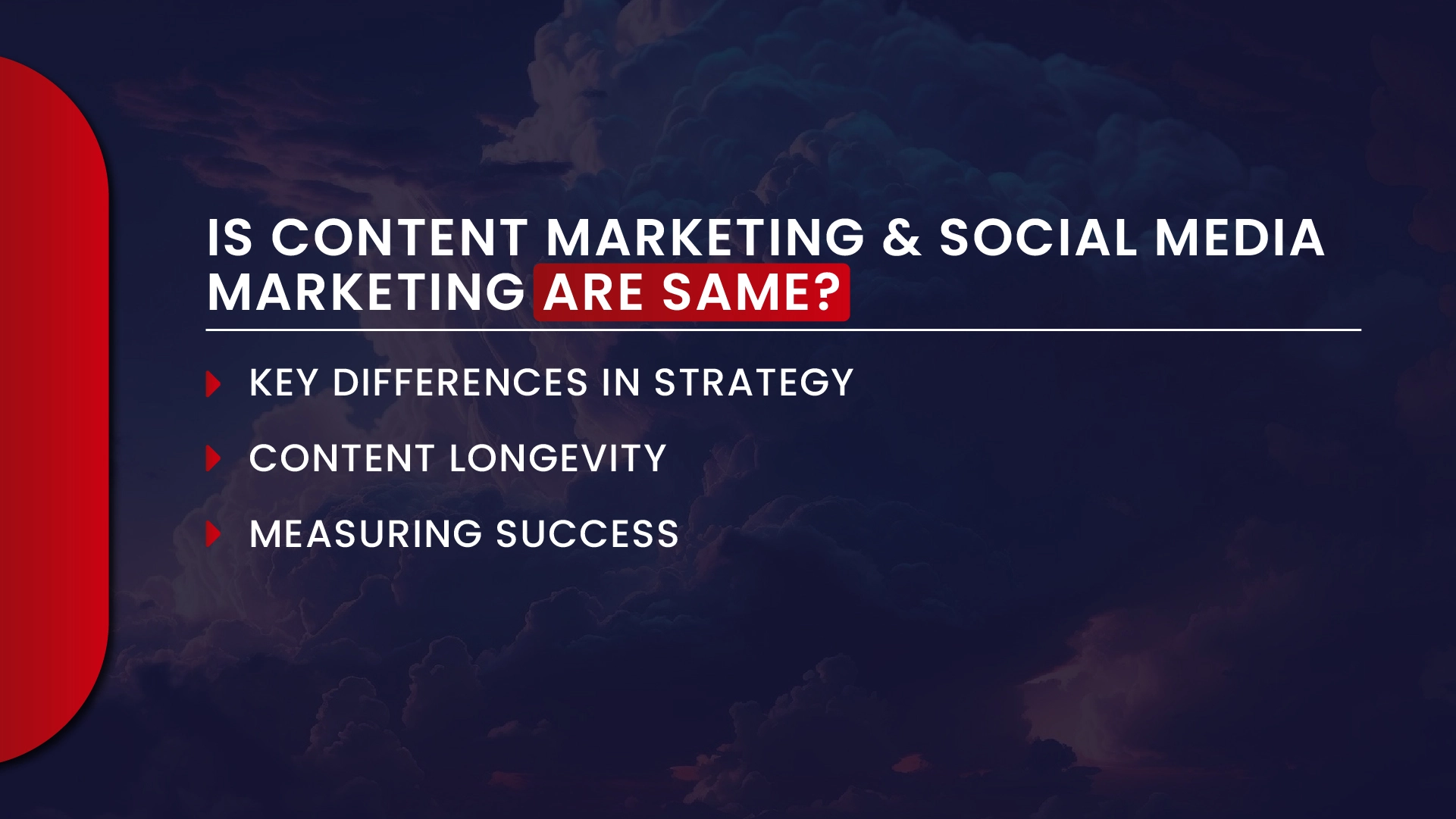 IS CONTENT MARKETING & SOCIAL MEDIA MARKETING ARE SAME?

KEY DIFFERENCES IN STRATEGY

CONTENT LONGEVITY

MEASURING SUCCESS